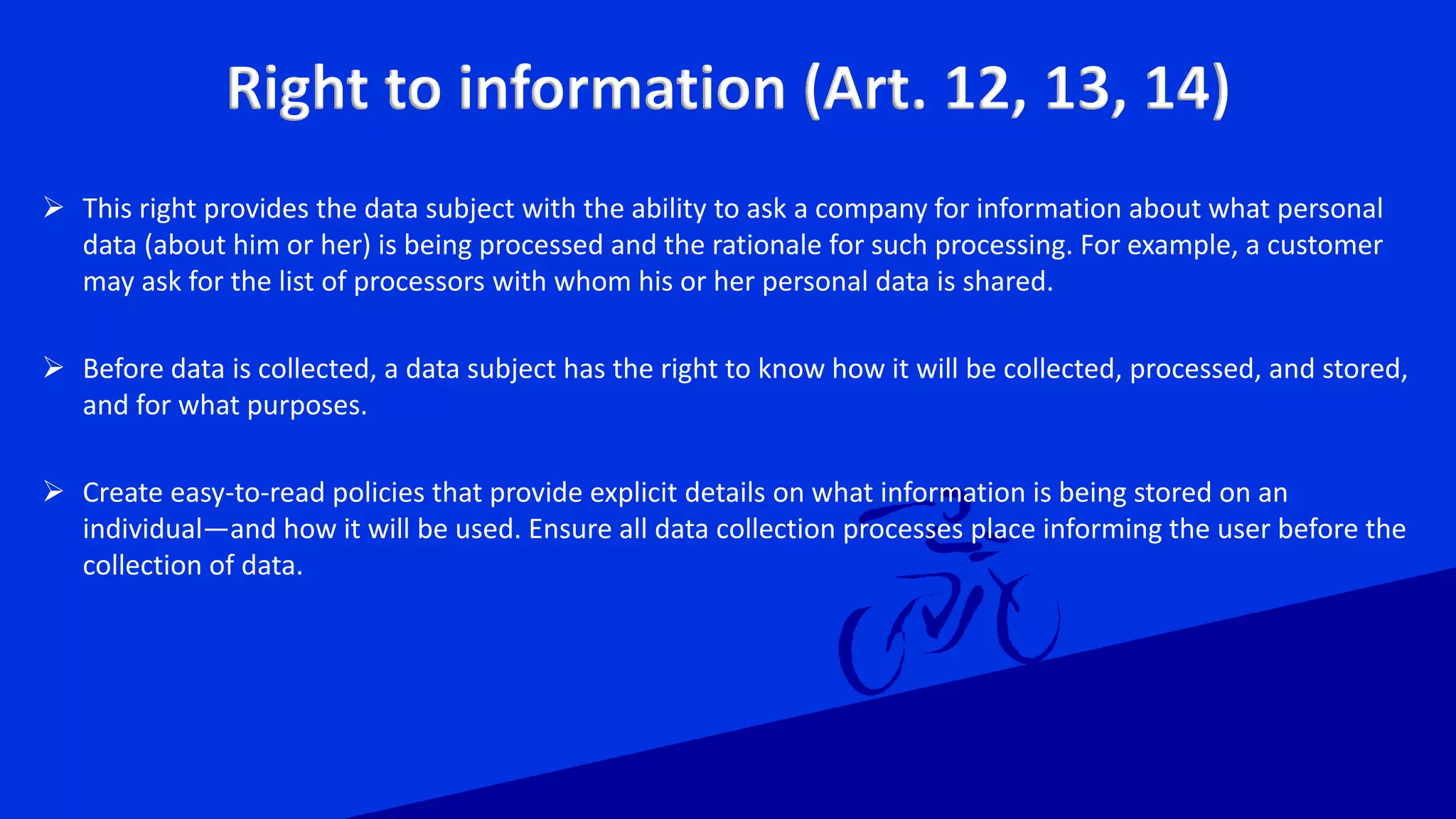 Right to information (Art. 12, 13, 14)

➢ This right provides the data subject with the ability to ask a company for information about what personal data (about him or her) is being processed and the rationale for such processing. For example, a customer may ask for the list of processors with whom his or her personal data is shared.

➢ Before data is collected, a data subject has the right to know how it will be collected, processed, and stored, and for what purposes.

➢ Create easy-to-read policies that provide explicit details on what information is being stored on an individual—and how it will be used. Ensure all data collection processes place informing the user before the collection of data.